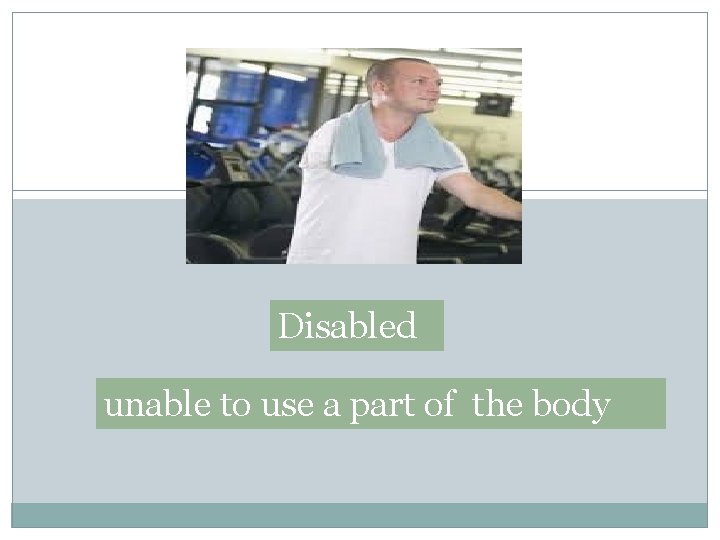 Disabled

unable to use a part of the body